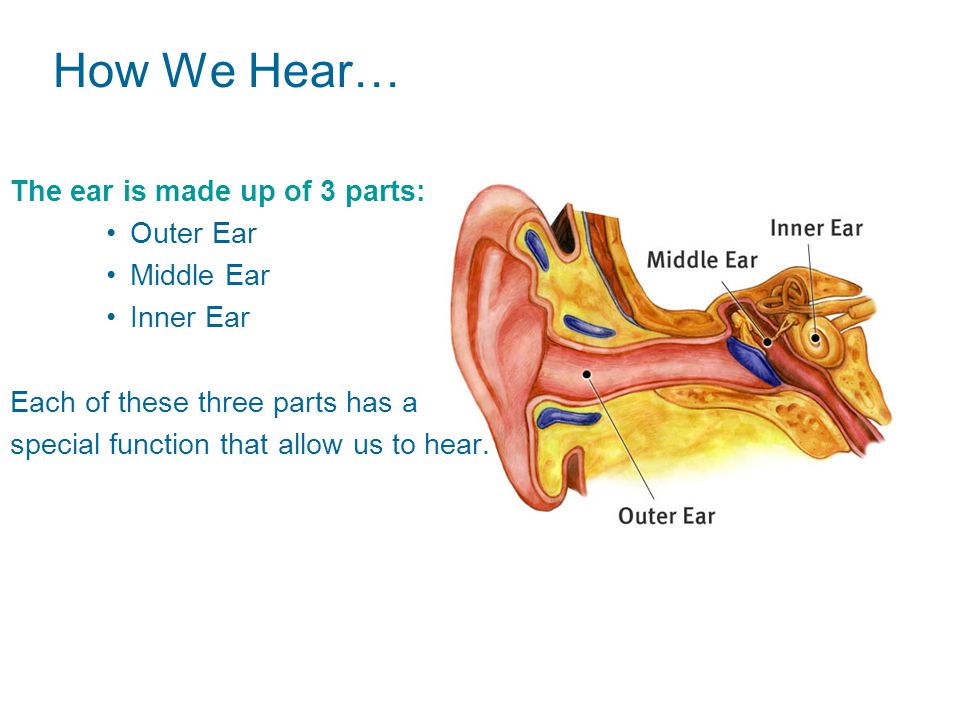 How We Hear…

The ear is made up of 3 parts:
• Outer Ear
• Middle Ear
• Inner Ear

Each of these three parts has a special function that allow us to hear.

Inner Ear
Middle Ear
Outer Ear